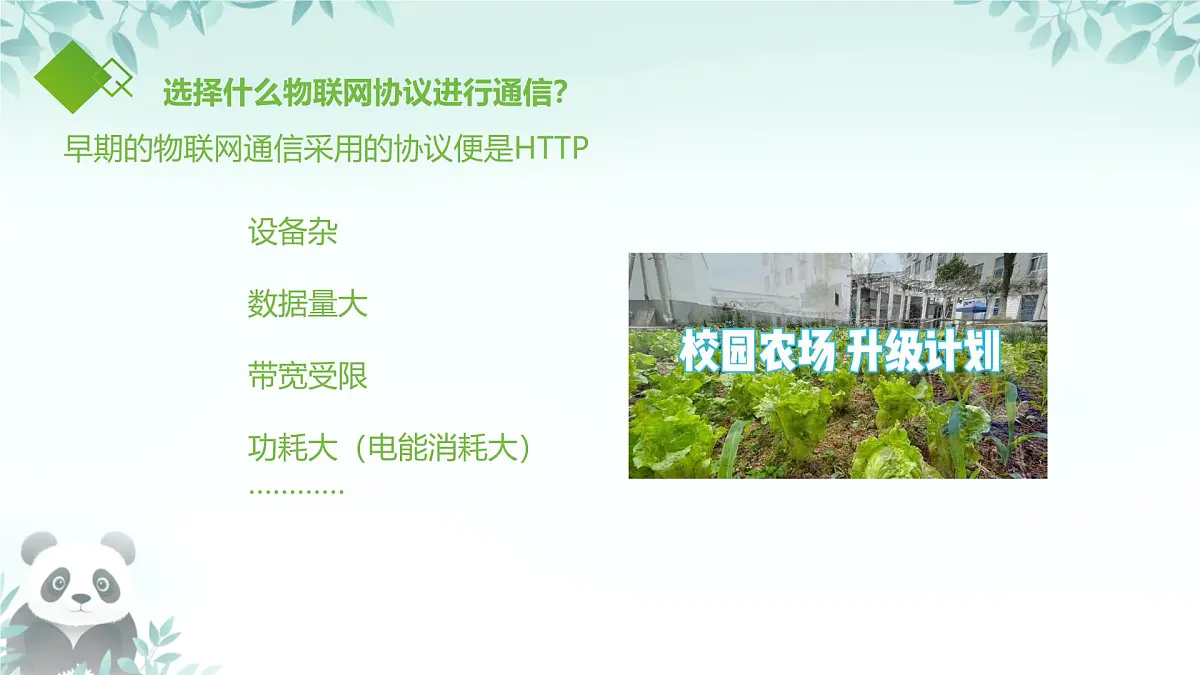 选择什么物联网协议进行通信?

早期的物联网通信采用的协议便是HTTP

设备杂

数据量大

带宽受限

功耗大（电能消耗大）

…………

校园农场 升级计划